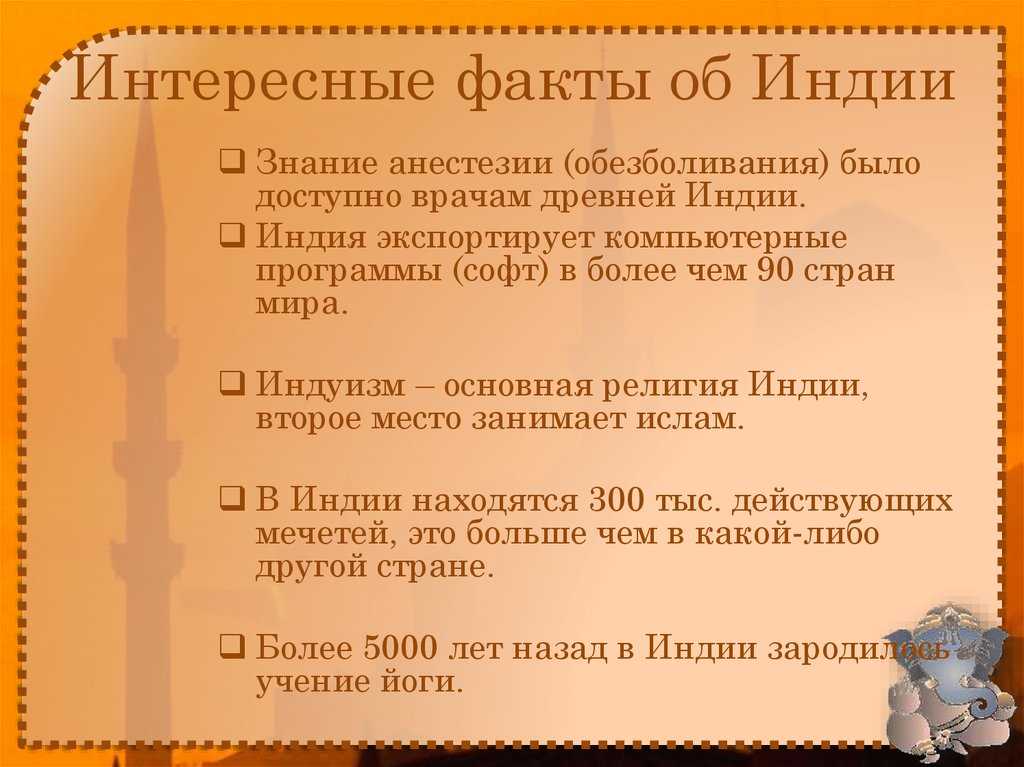 Интересные факты об Индии

❑ Знание анестезии (обезболивания) было доступно врачам древней Индии.

❑ Индия экспортирует компьютерные программы (софт) в более чем 90 стран мира.

❑ Индуизм – основная религия Индии, второе место занимает ислам.

❑ В Индии находятся 300 тыс. действующих мечетей, это больше чем в какой-либо другой стране.

❑ Более 5000 лет назад в Индии зародилось учение йоги.